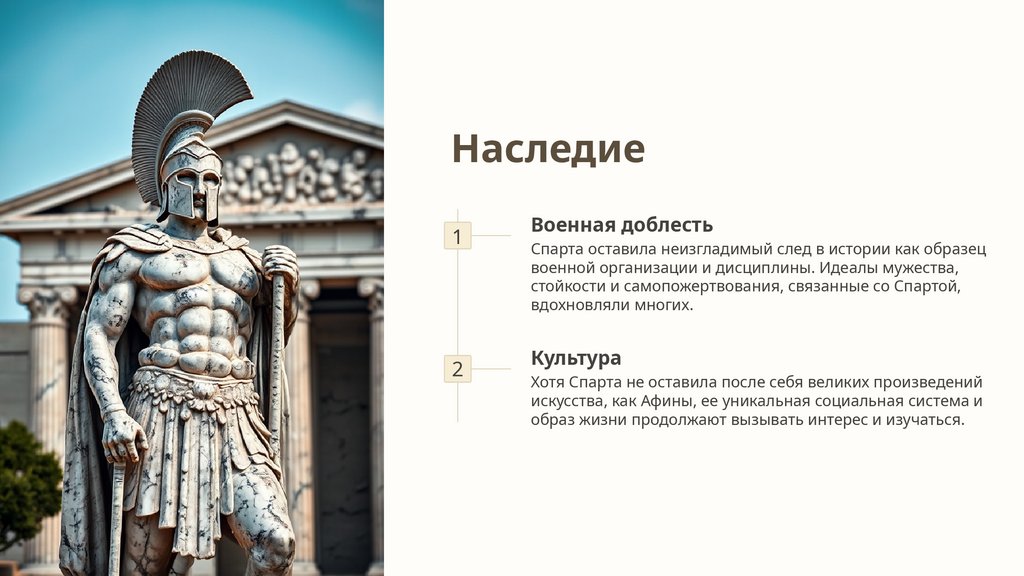 Наследие

1

Военная доблесть

Спарта оставила неизгладимый след в истории как образец военной организации и дисциплины. Идеалы мужества, стойкости и самопожертвования, связанные со Спартой, вдохновляли многих.

2

Культура

Хотя Спарта не оставила после себя великих произведений искусства, как Афины, ее уникальная социальная система и образ жизни продолжают вызывать интерес и изучаться.